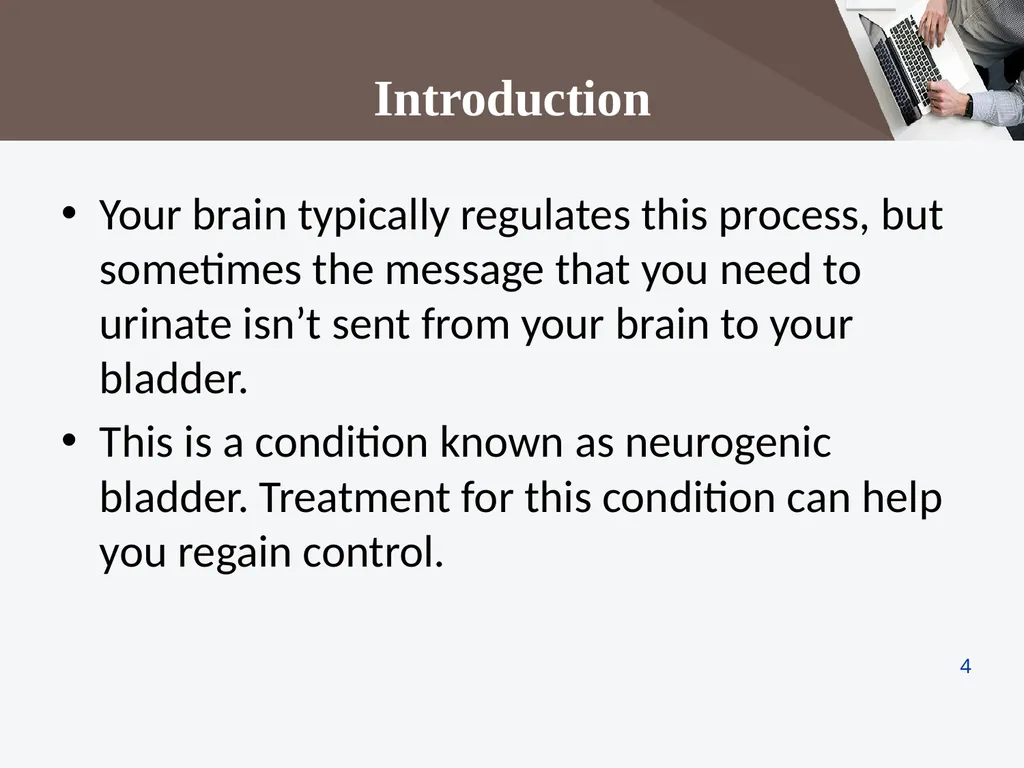 Introduction

• Your brain typically regulates this process, but sometimes the message that you need to urinate isn’t sent from your brain to your bladder.

• This is a condition known as neurogenic bladder. Treatment for this condition can help you regain control.

4